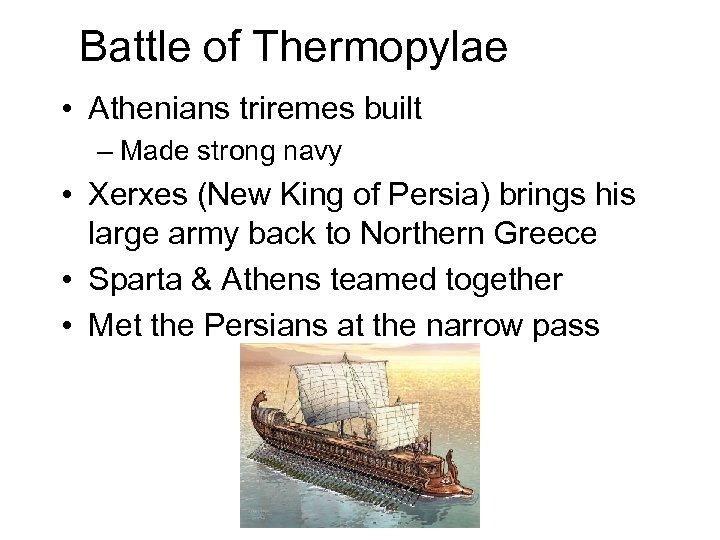 Battle of Thermopylae

• Athenians triremes built
– Made strong navy
• Xerxes (New King of Persia) brings his large army back to Northern Greece
• Sparta & Athens teamed together
• Met the Persians at the narrow pass